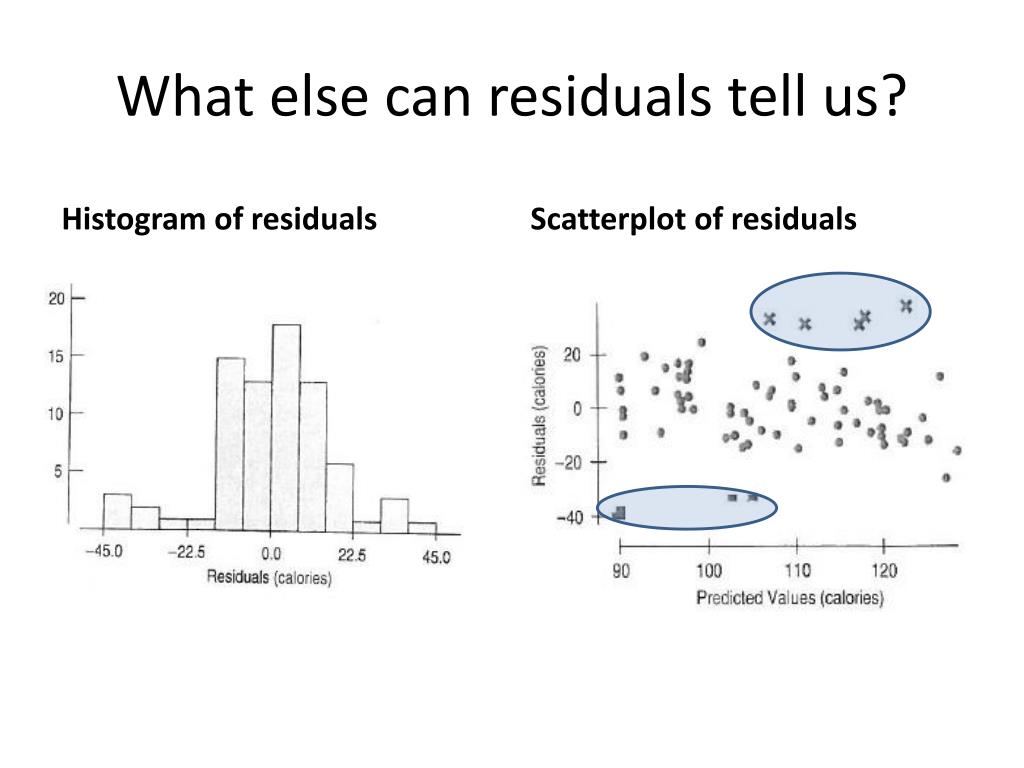 What else can residuals tell us?

Histogram of residuals

20
15
10
5
−45.0
−22.5
0.0
22.5
45.0
Residuals (calories)

Scatterplot of residuals

Residuals (calories)
20
0
−20
−40
90
100
110
120
Predicted Values (calories)